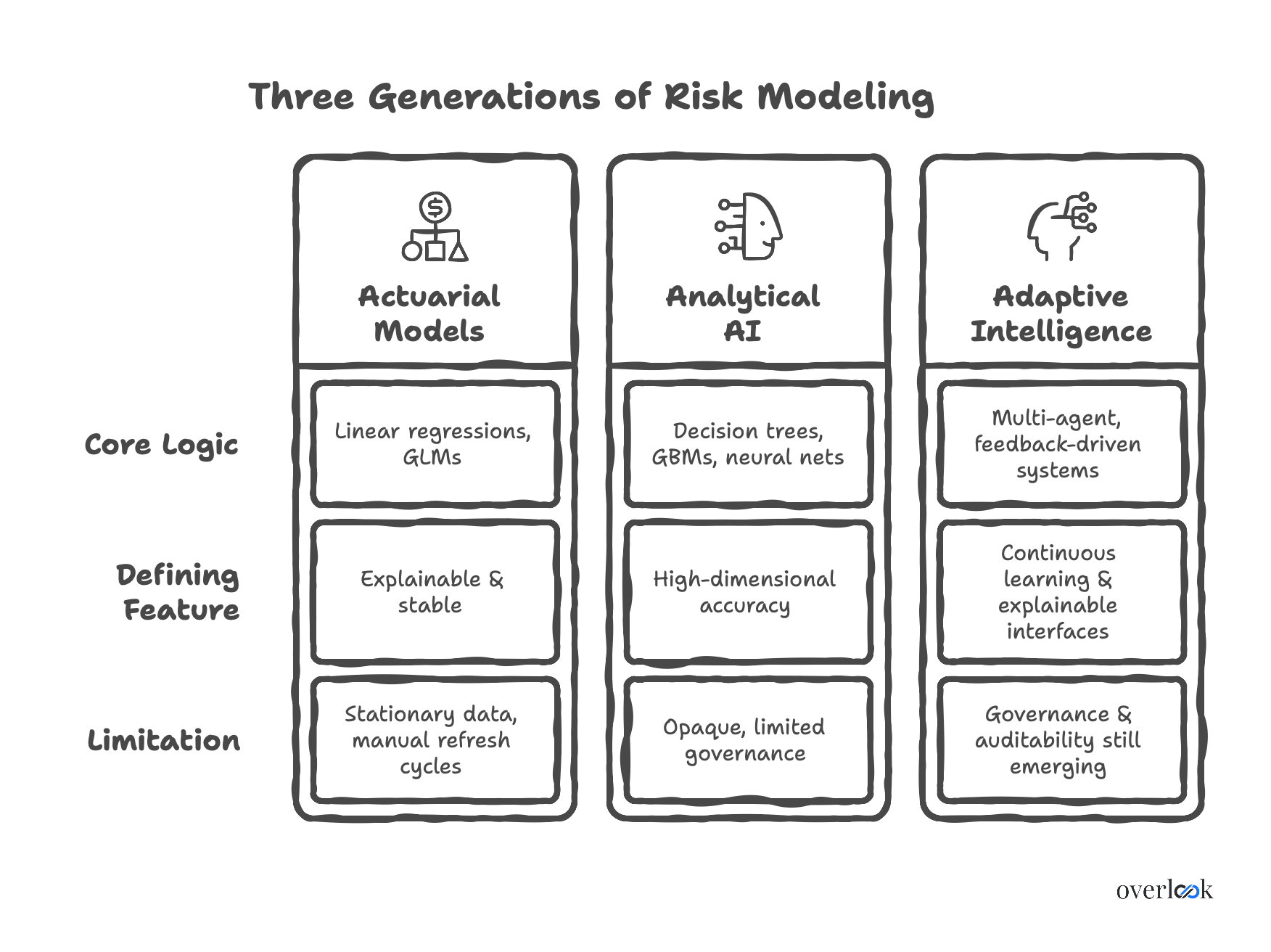 Three Generations of Risk Modeling

| | Actuarial Models | Analytical AI | Adaptive Intelligence |
|---|---|---|---|
| Core Logic | Linear regressions, GLMs | Decision trees, GBMs, neural nets | Multi-agent, feedback-driven systems |
| Defining Feature | Explainable & stable | High-dimensional accuracy | Continuous learning & explainable interfaces |
| Limitation | Stationary data, manual refresh cycles | Opaque, limited governance | Governance & auditability still emerging |

overlook